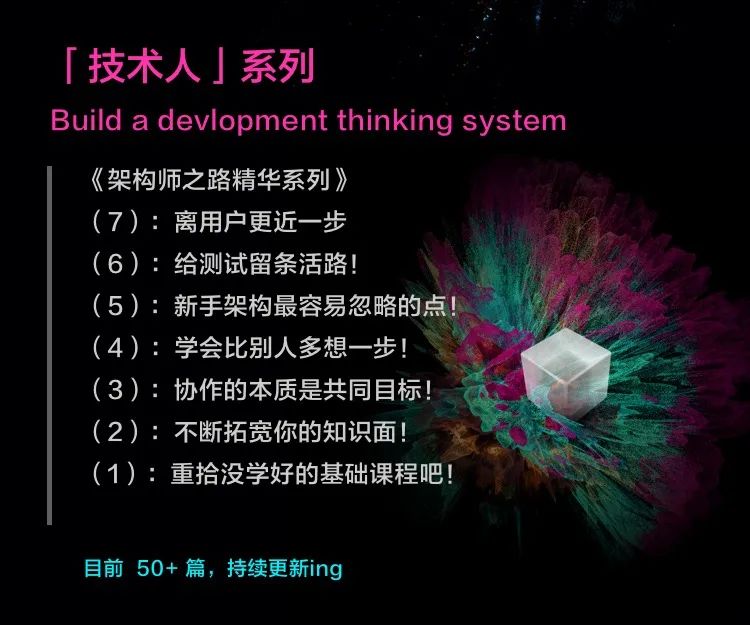 「技术人」系列

Build a devlopment thinking system

《架构师之路精华系列》

（7）：离用户更近一步

（6）：给测试留条活路！

（5）：新手架构最容易忽略的点！

（4）：学会比别人多想一步！

（3）：协作的本质是共同目标！

（2）：不断拓宽你的知识面！

（1）：重拾没学好的基础课程吧！

目前 50+ 篇，持续更新ing